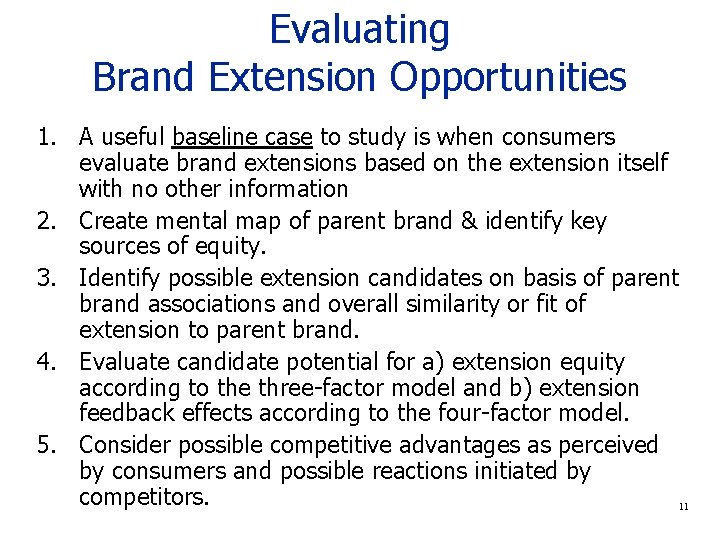 Evaluating
Brand Extension Opportunities

1. A useful baseline case to study is when consumers evaluate brand extensions based on the extension itself with no other information
2. Create mental map of parent brand & identify key sources of equity.
3. Identify possible extension candidates on basis of parent brand associations and overall similarity or fit of extension to parent brand.
4. Evaluate candidate potential for a) extension equity according to the three-factor model and b) extension feedback effects according to the four-factor model.
5. Consider possible competitive advantages as perceived by consumers and possible reactions initiated by competitors.

11